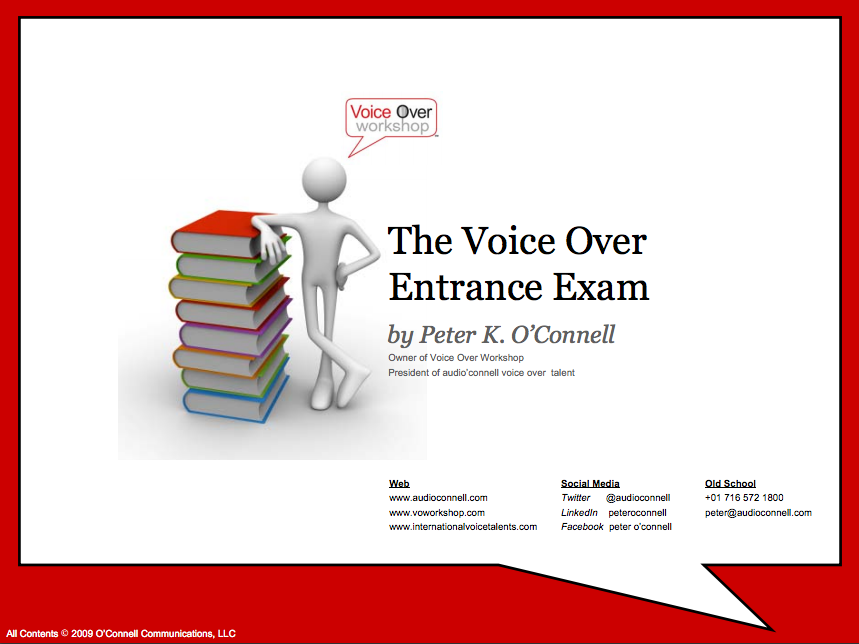 Voice Over workshop

The Voice Over Entrance Exam

by Peter K. O'Connell

Owner of Voice Over Workshop
President of audio'connell voice over talent

Web
www.audioconnell.com
www.voworkshop.com
www.internationalvoicetalents.com

Social Media
Twitter @audioconnell
LinkedIn peteroconnell
Facebook peter o'connell

Old School
+01 716 572 1800
peter@audioconnell.com

All Contents © 2009 O'Connell Communications, LLC